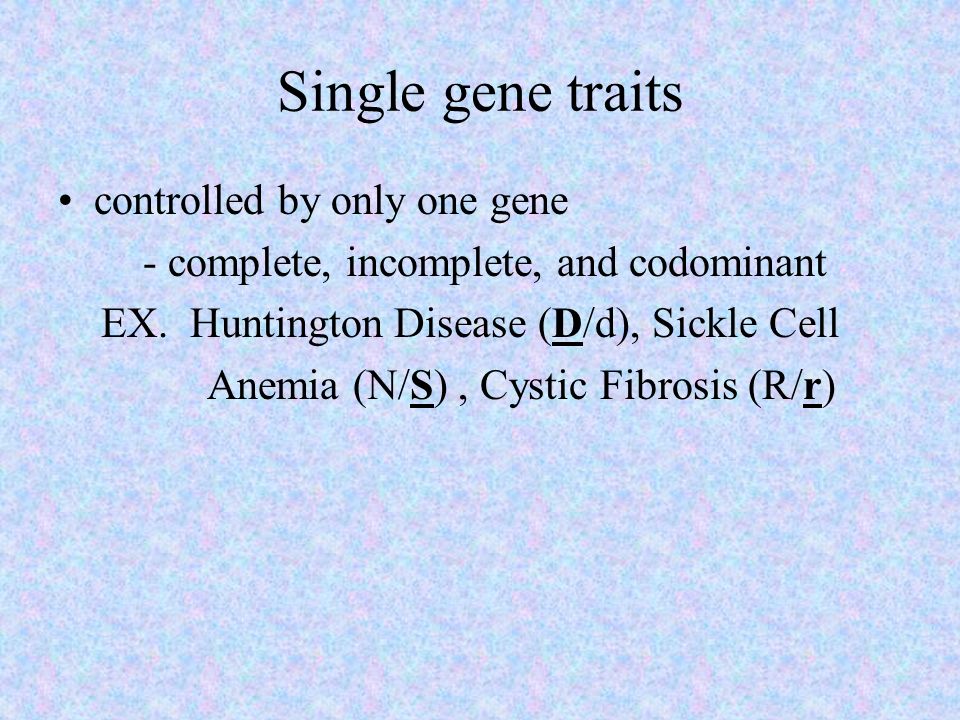 Single gene traits

• controlled by only one gene

- complete, incomplete, and codominant

EX. Huntington Disease (D/d), Sickle Cell Anemia (N/S) , Cystic Fibrosis (R/r)